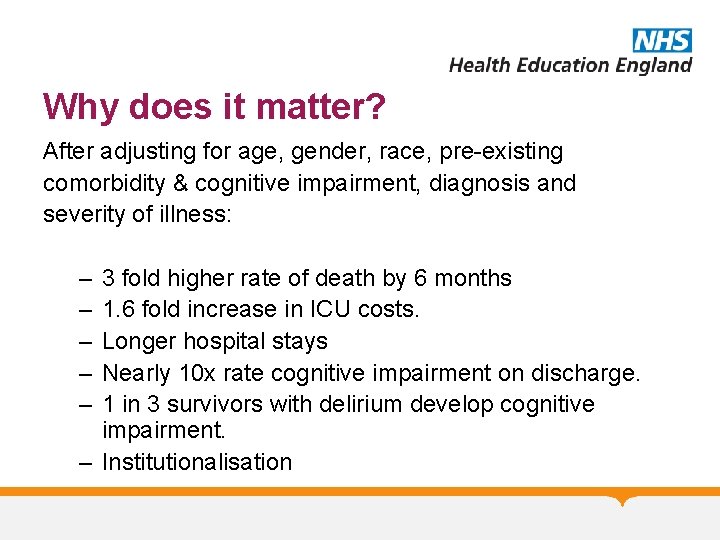 NHS
Health Education England

Why does it matter?

After adjusting for age, gender, race, pre-existing comorbidity & cognitive impairment, diagnosis and severity of illness:

– 3 fold higher rate of death by 6 months
– 1.6 fold increase in ICU costs.
– Longer hospital stays
– Nearly 10x rate cognitive impairment on discharge.
– 1 in 3 survivors with delirium develop cognitive impairment.
– Institutionalisation